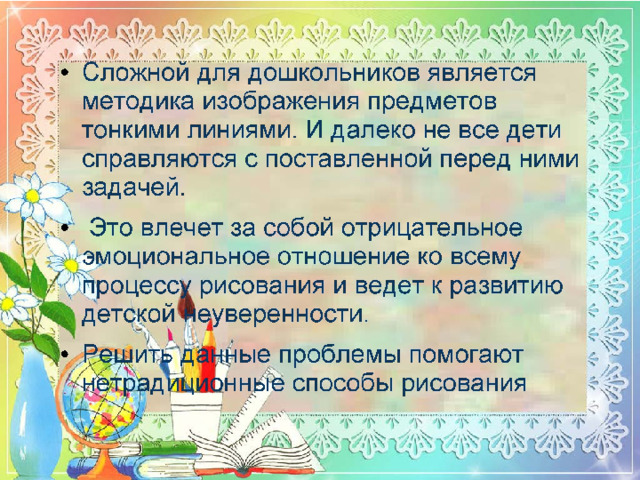 • Сложной для дошкольников является методика изображения предметов тонкими линиями. И далеко не все дети справляются с поставленной перед ними задачей.

• Это влечет за собой отрицательное эмоциональное отношение ко всему процессу рисования и ведет к развитию детской неуверенности.

• Решить данные проблемы помогают нетрадиционные способы рисования